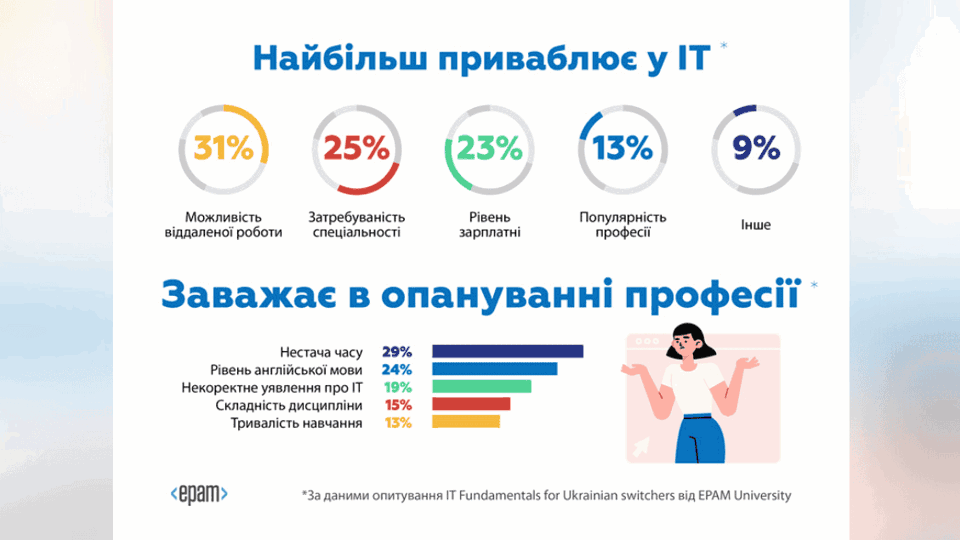 Найбільш приваблює у IT *

31%
Можливість віддаленої роботи

25%
Затребуваність спеціальності

23%
Рівень зарплатні

13%
Популярність професії

9%
Інше

Заважає в опануванні професії *

Нестача часу 29%
Рівень англійської мови 24%
Некоректне уявлення про IT 19%
Складність дисципліни 15%
Тривалість навчання 13%

<epam>

*За даними опитування IT Fundamentals for Ukrainian switchers від EPAM University